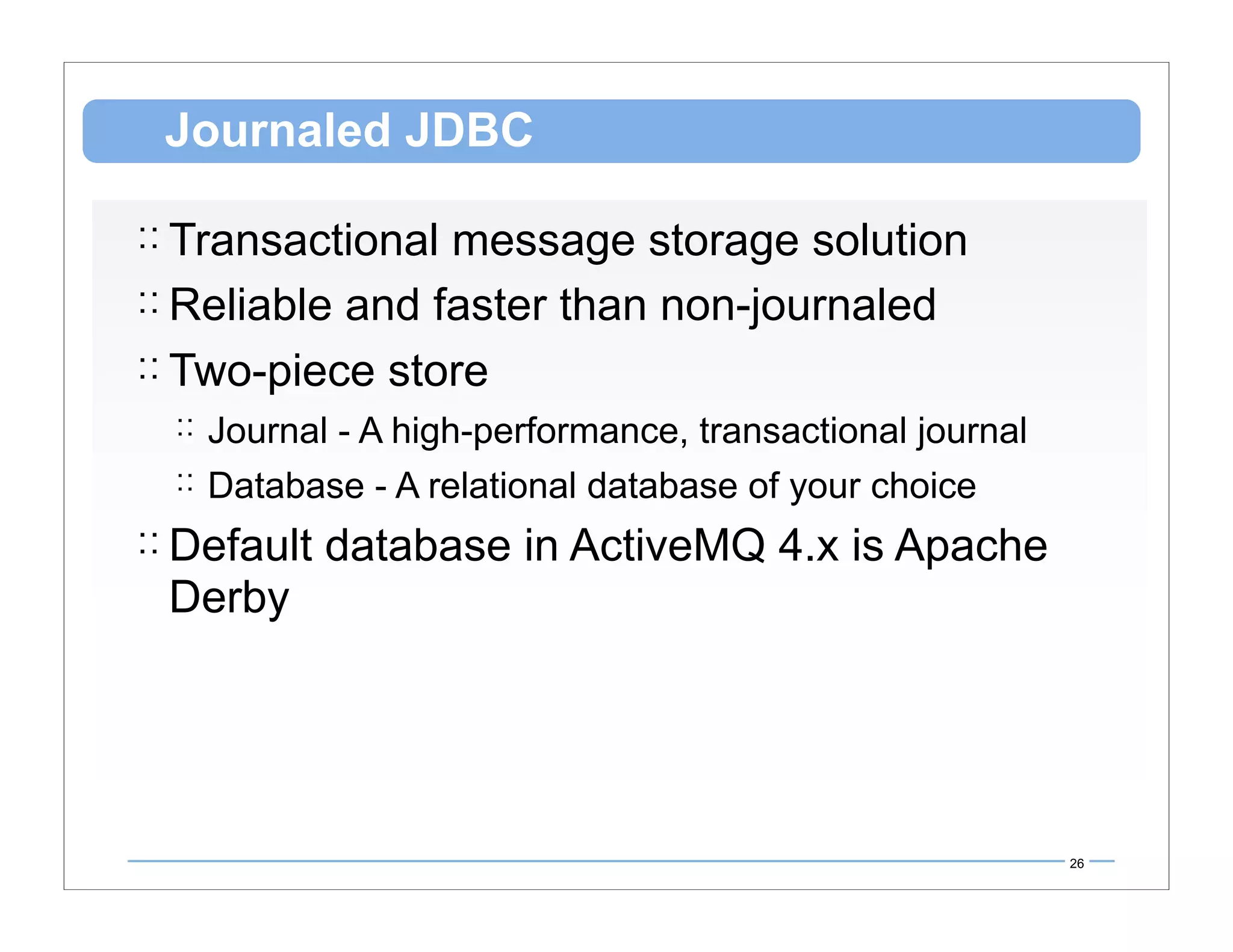 Journaled JDBC

:: Transactional message storage solution

:: Reliable and faster than non-journaled

:: Two-piece store

:: Journal - A high-performance, transactional journal

:: Database - A relational database of your choice

:: Default database in ActiveMQ 4.x is Apache Derby

26